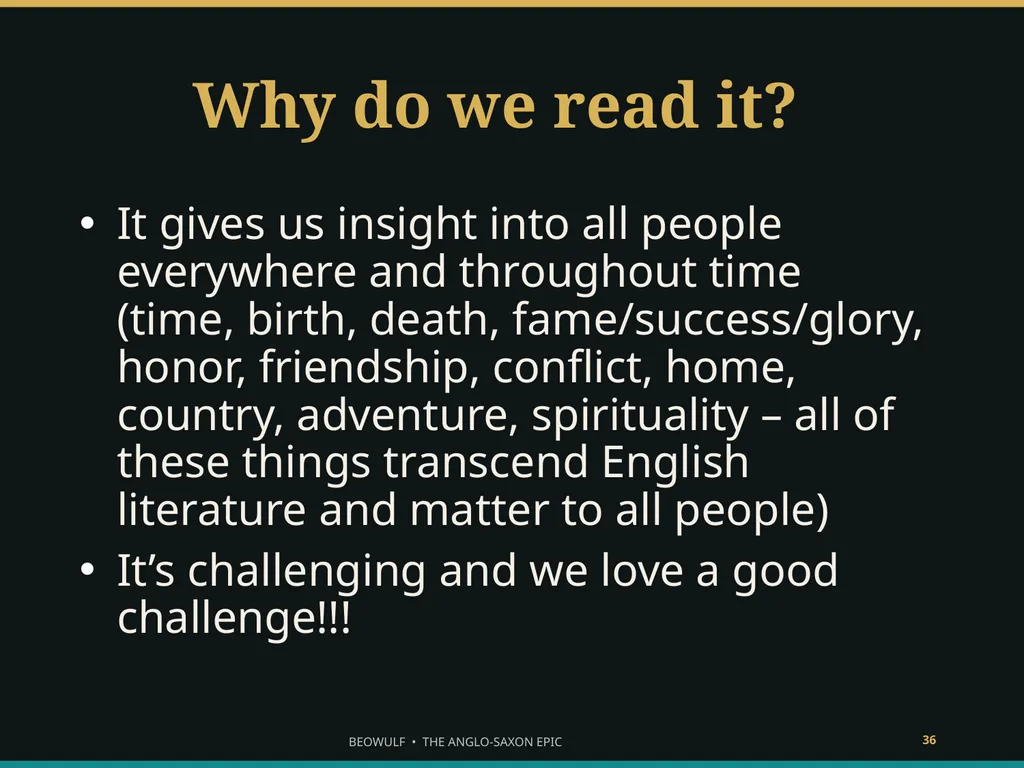 Why do we read it?

• It gives us insight into all people everywhere and throughout time (time, birth, death, fame/success/glory, honor, friendship, conflict, home, country, adventure, spirituality – all of these things transcend English literature and matter to all people)
• It’s challenging and we love a good challenge!!!

BEOWULF • THE ANGLO-SAXON EPIC

36